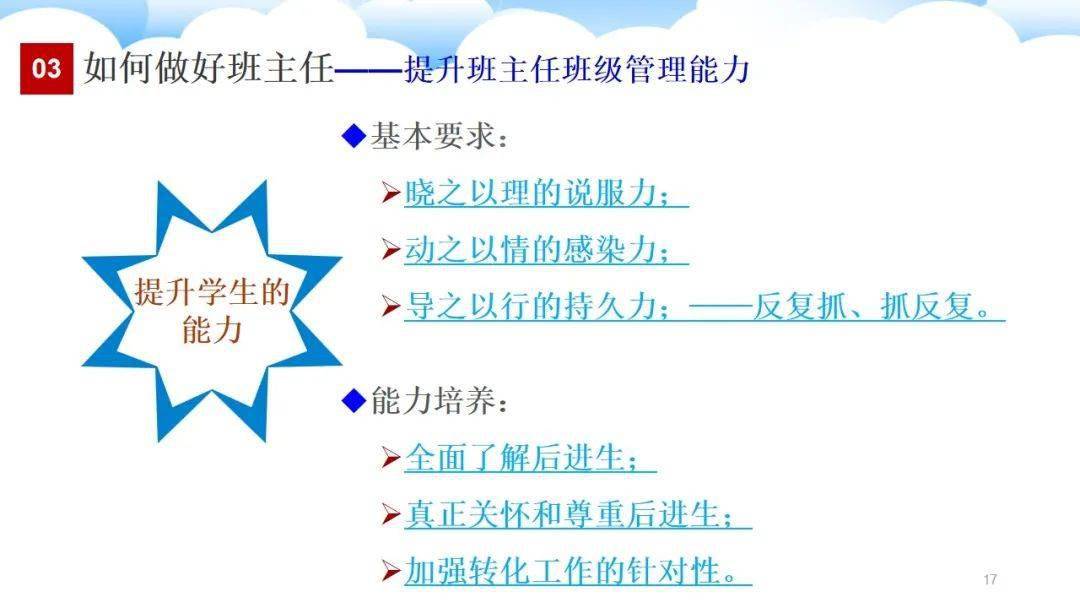 03 如何做好班主任——提升班主任班级管理能力

提升学生的能力

◆基本要求：

➢晓之以理的说服力；

➢动之以情的感染力；

➢导之以行的持久力；——反复抓、抓反复。

◆能力培养：

➢全面了解后进生；

➢真正关怀和尊重后进生；

➢加强转化工作的针对性。

17